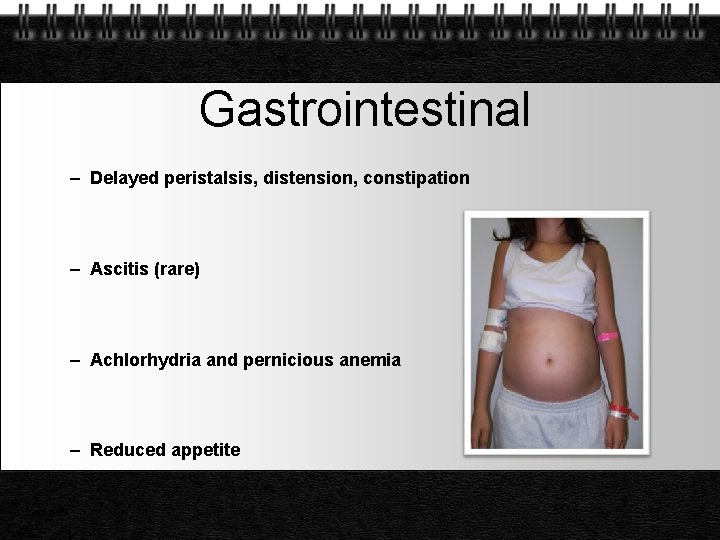 Gastrointestinal

– Delayed peristalsis, distension, constipation

– Ascitis (rare)

– Achlorhydria and pernicious anemia

– Reduced appetite